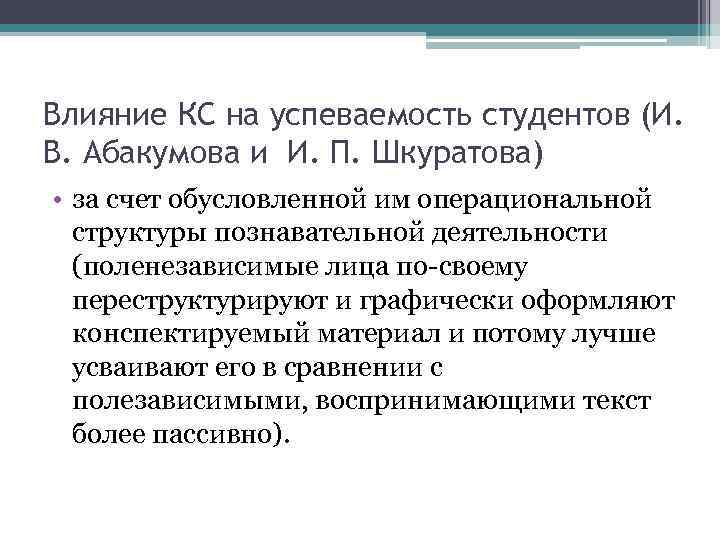 Влияние КС на успеваемость студентов (И. В. Абакумова и И. П. Шкуратова)

• за счет обусловленной им операциональной структуры познавательной деятельности (поленезависимые лица по-своему переструктурируют и графически оформляют конспектируемый материал и потому лучше усваивают его в сравнении с полезависимыми, воспринимающими текст более пассивно).